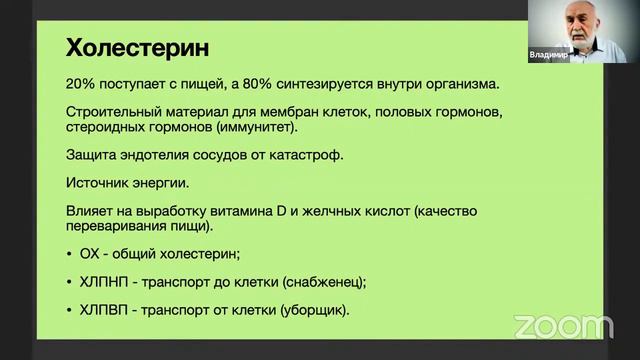 Владимир

Холестерин

20% поступает с пищей, а 80% синтезируется внутри организма.

Строительный материал для мембран клеток, половых гормонов, стероидных гормонов (иммунитет).

Защита эндотелия сосудов от катастроф.

Источник энергии.

Влияет на выработку витамина D и желчных кислот (качество переваривания пищи).

• ОХ - общий холестерин;

• ХЛПНП - транспорт до клетки (снабженец);

• ХЛПВП - транспорт от клетки (уборщик).

zoom